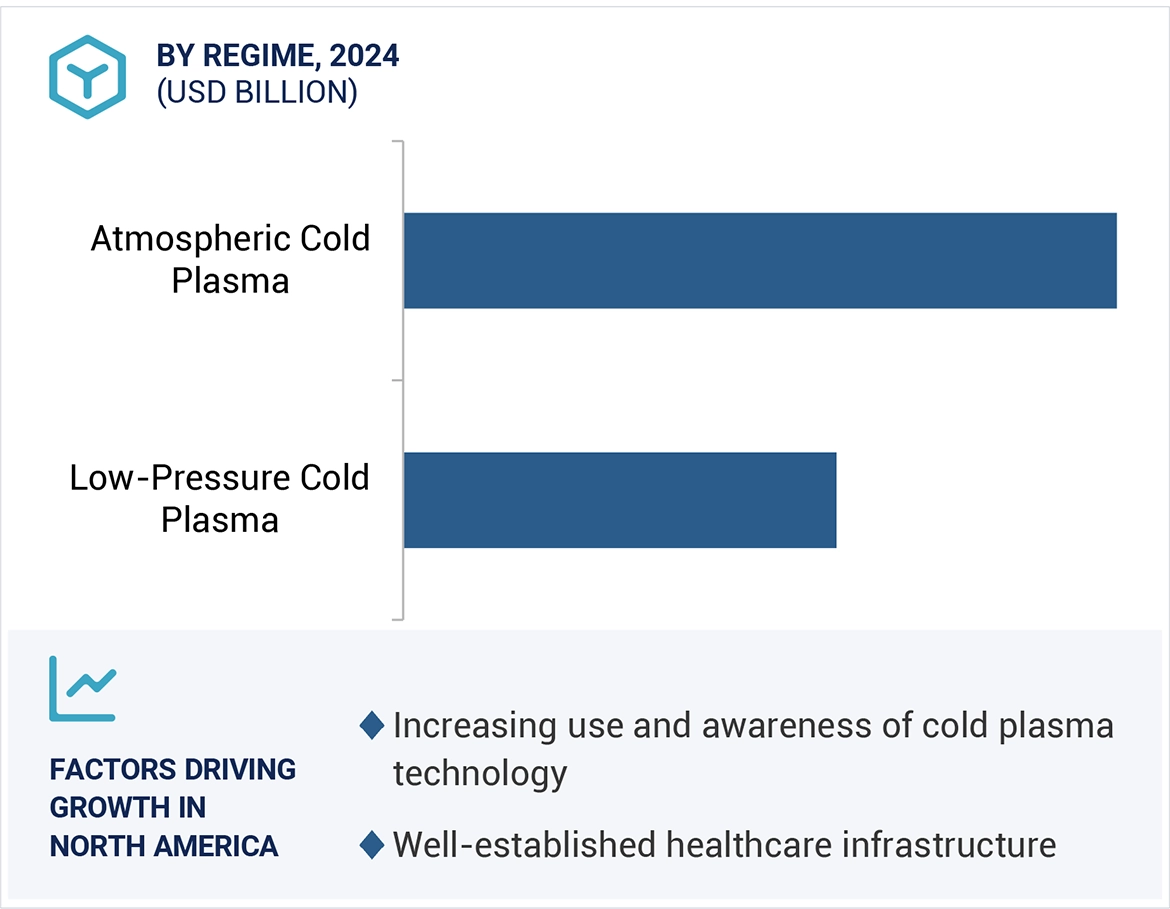 BY REGIME, 2024
(USD BILLION)

Atmospheric Cold Plasma

Low-Pressure Cold Plasma

FACTORS DRIVING GROWTH IN NORTH AMERICA

Increasing use and awareness of cold plasma technology

Well-established healthcare infrastructure